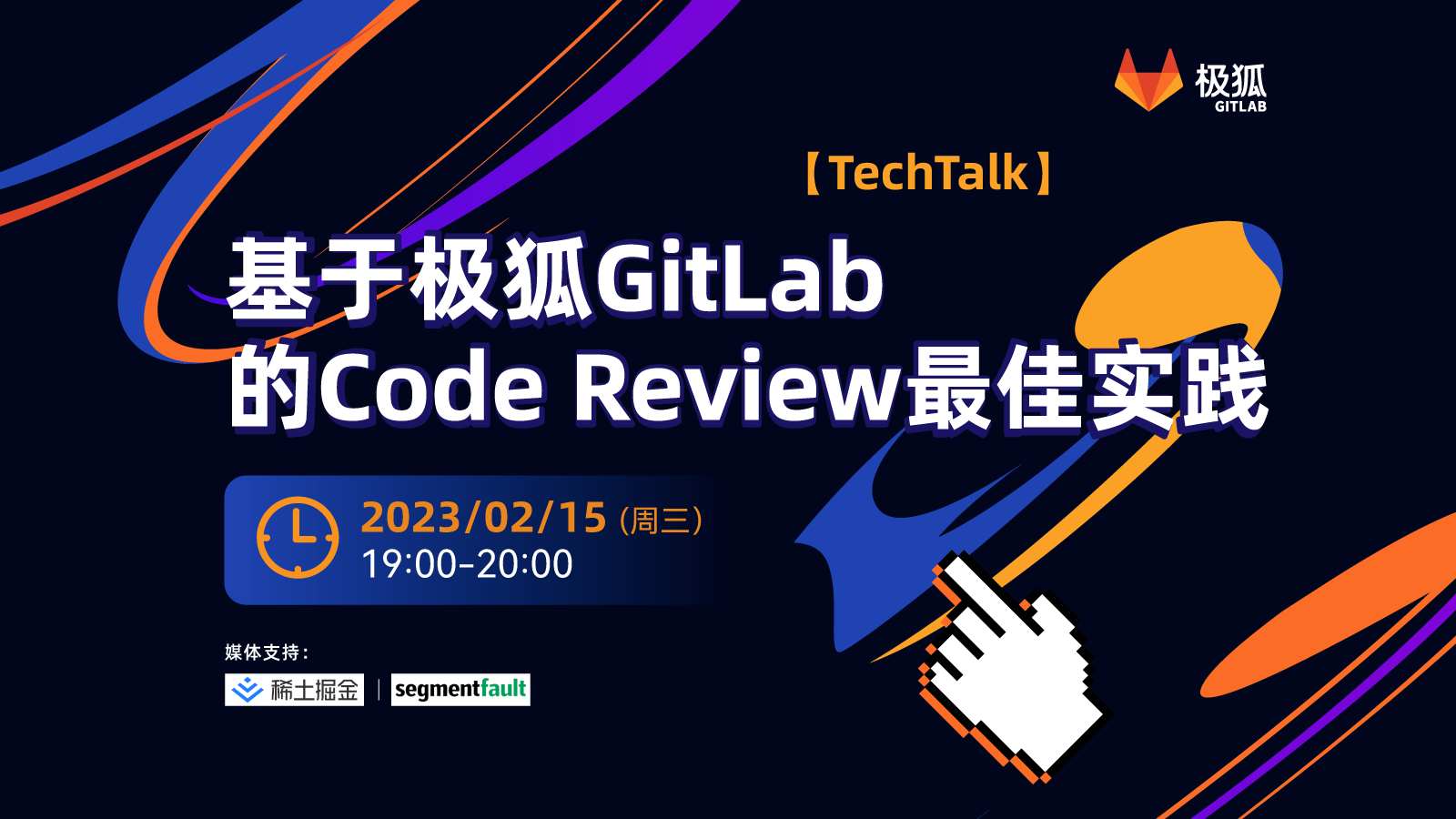 极狐
GITLAB

【TechTalk】

基于极狐GitLab
的Code Review最佳实践

2023/02/15 (周三)
19:00-20:00

媒体支持：

稀土掘金 | segmentfault